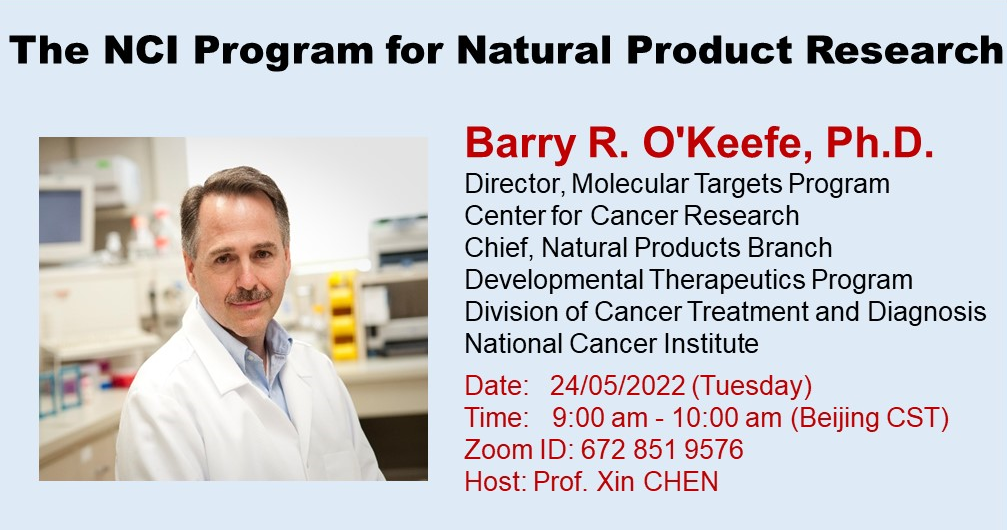 The NCI Program for Natural Product Research

Barry R. O'Keefe, Ph.D.

Director, Molecular Targets Program
Center for Cancer Research
Chief, Natural Products Branch
Developmental Therapeutics Program
Division of Cancer Treatment and Diagnosis
National Cancer Institute

Date: 24/05/2022 (Tuesday)
Time: 9:00 am - 10:00 am (Beijing CST)
Zoom ID: 672 851 9576
Host: Prof. Xin CHEN